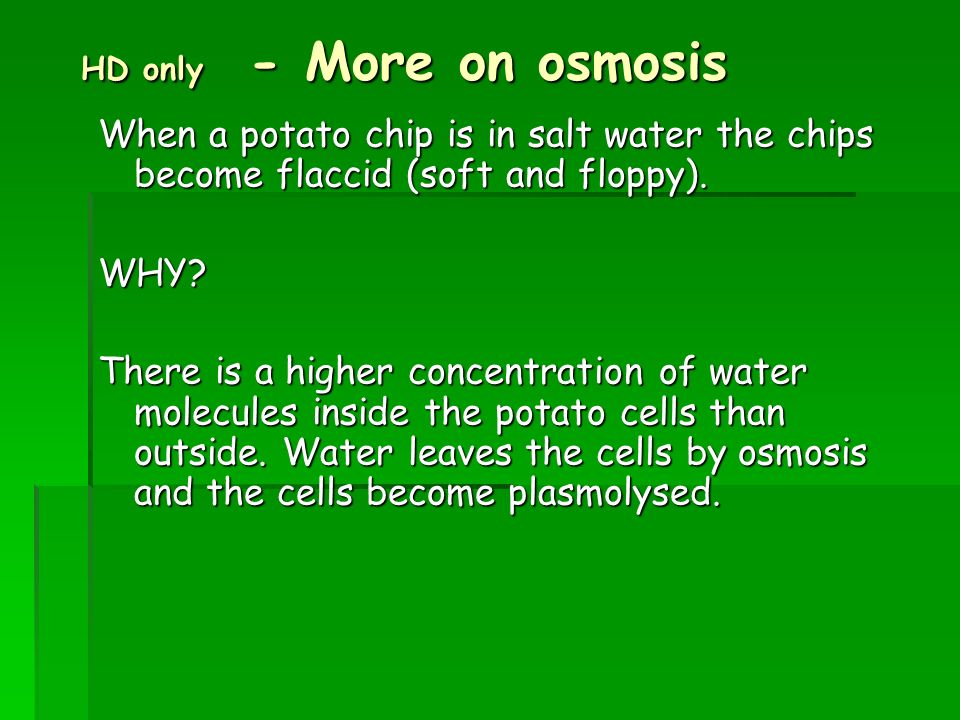 HD only - More on osmosis

When a potato chip is in salt water the chips become flaccid (soft and floppy).

WHY?

There is a higher concentration of water molecules inside the potato cells than outside. Water leaves the cells by osmosis and the cells become plasmolysed.